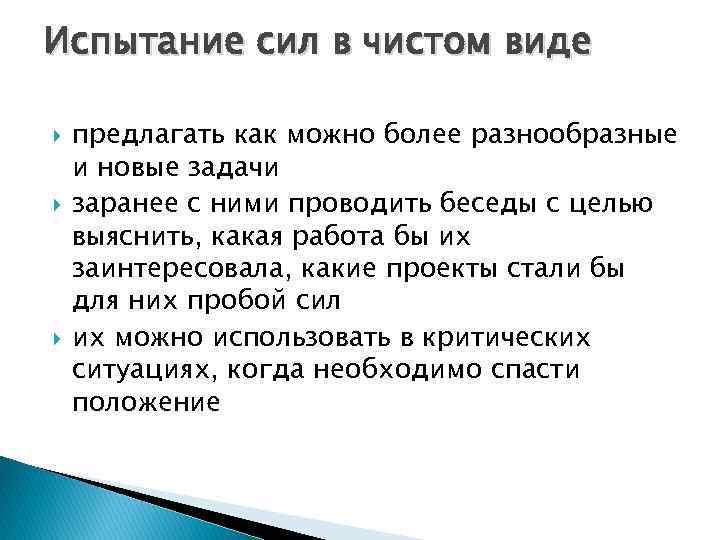 Испытание сил в чистом виде

предлагать как можно более разнообразные и новые задачи

заранее с ними проводить беседы с целью выяснить, какая работа бы их заинтересовала, какие проекты стали бы для них пробой сил

их можно использовать в критических ситуациях, когда необходимо спасти положение